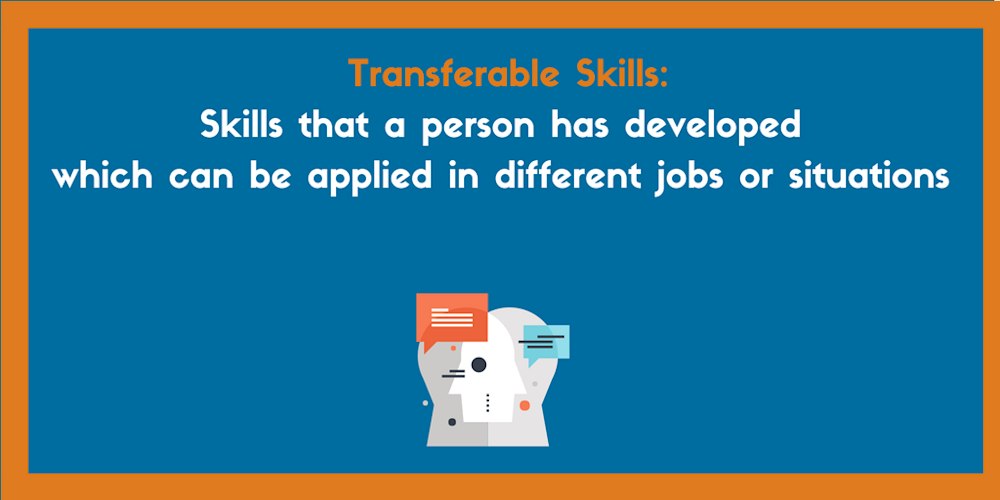 Transferable Skills:
Skills that a person has developed which can be applied in different jobs or situations